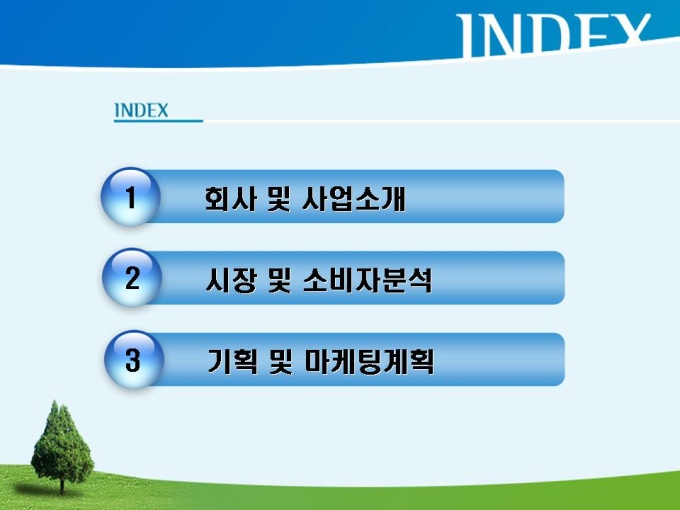 INDEX

INDEX

1 회사 및 사업소개

2 시장 및 소비자분석

3 기획 및 마케팅계획